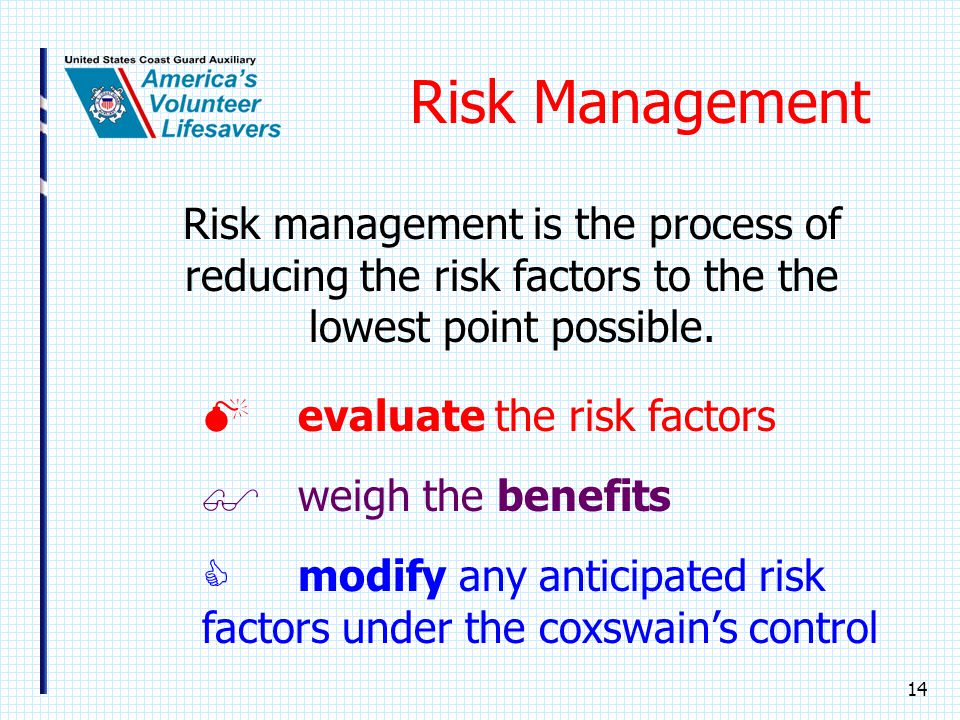 United States Coast Guard Auxiliary
America's Volunteer Lifesavers

Risk Management

Risk management is the process of reducing the risk factors to the the lowest point possible.

evaluate the risk factors

weigh the benefits

modify any anticipated risk factors under the coxswain's control

14